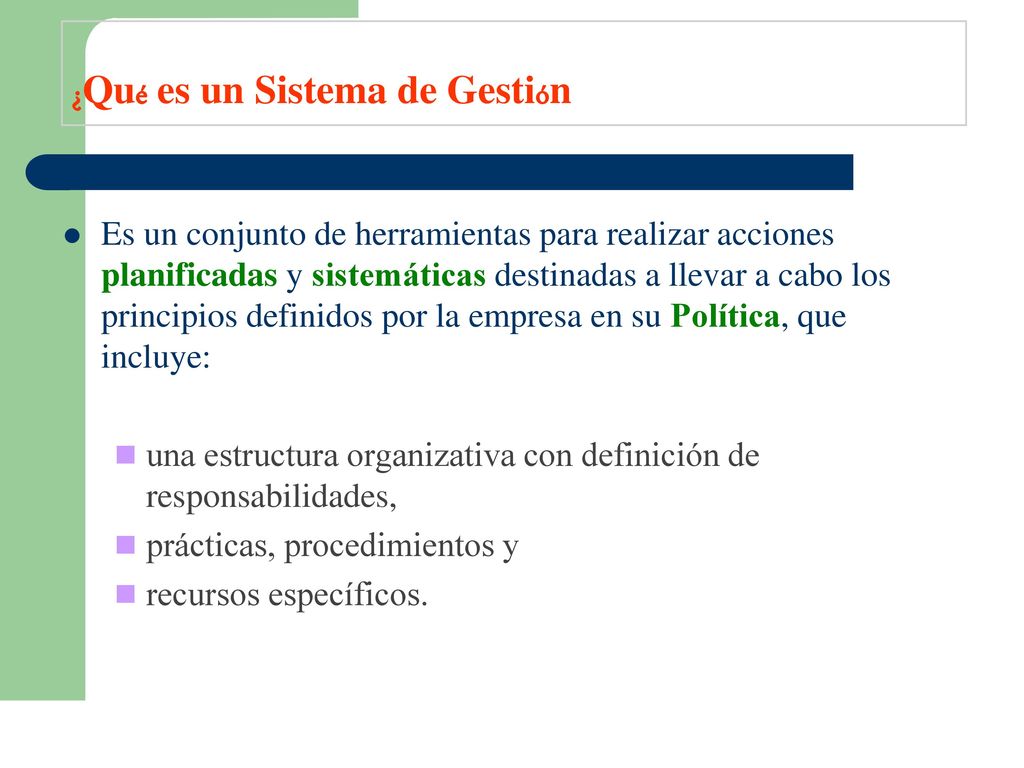 ¿Qué es un Sistema de Gestión

Es un conjunto de herramientas para realizar acciones planificadas y sistemáticas destinadas a llevar a cabo los principios definidos por la empresa en su Política, que incluye:

una estructura organizativa con definición de responsabilidades,

prácticas, procedimientos y

recursos específicos.